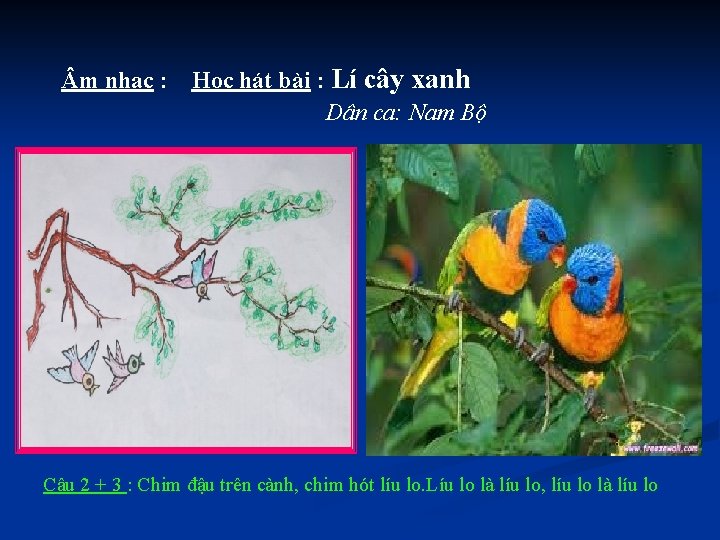 Âm nhac :   Hoc hát bài : Lí cây xanh

Dân ca: Nam Bộ

Câu 2 + 3 : Chim đậu trên cành, chim hót líu lo.Líu lo là líu lo, líu lo là líu lo